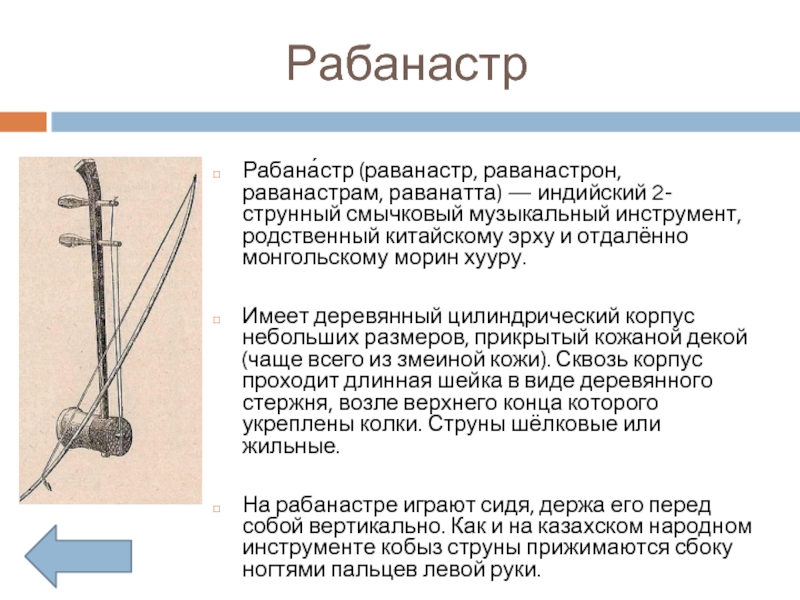 Рабанастр

Рабана́стр (раванастр, раванастрон, раванастрам, раванатта) — индийский 2-струнный смычковый музыкальный инструмент, родственный китайскому эрху и отдалённо монгольскому морин хууру.

Имеет деревянный цилиндрический корпус небольших размеров, прикрытый кожаной декой (чаще всего из змеиной кожи). Сквозь корпус проходит длинная шейка в виде деревянного стержня, возле верхнего конца которого укреплены колки. Струны шёлковые или жильные.

На рабанастре играют сидя, держа его перед собой вертикально. Как и на казахском народном инструменте кобыз струны прижимаются сбоку ногтями пальцев левой руки.